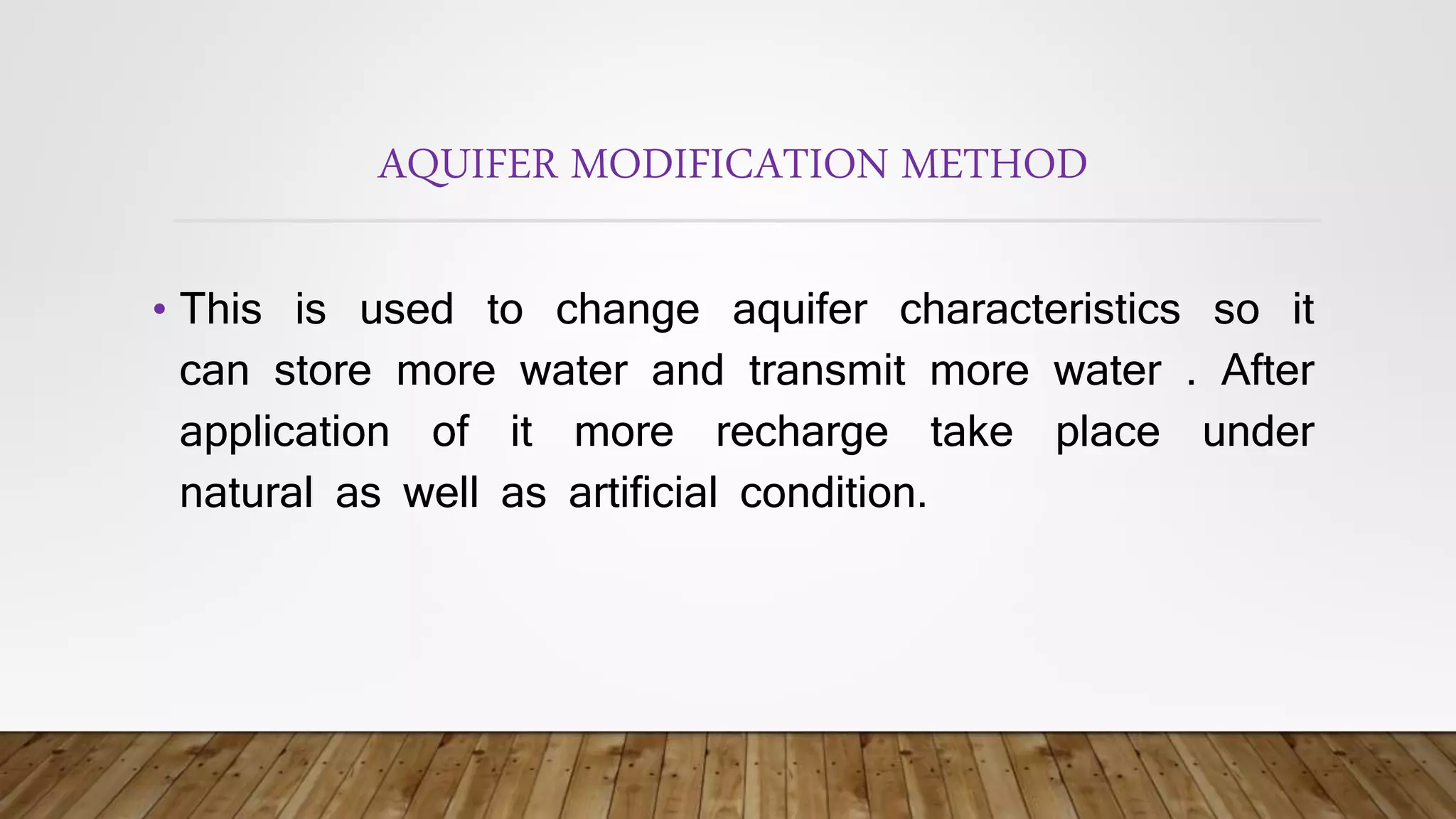 AQUIFER MODIFICATION METHOD

• This is used to change aquifer characteristics so it can store more water and transmit more water . After application of it more recharge take place under natural as well as artificial condition.